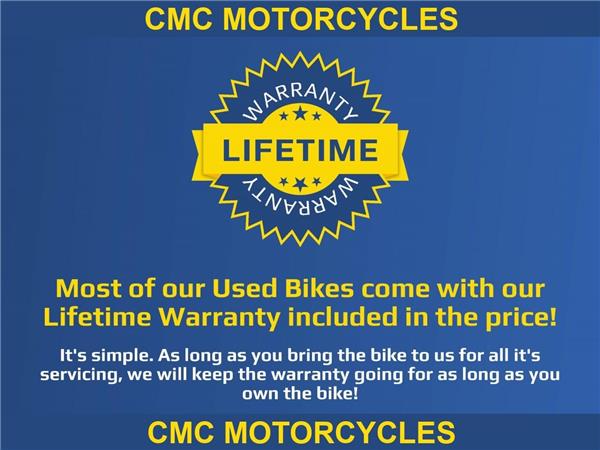 CMC MOTORCYCLES

WARRANTY
LIFETIME
WARRANTY

Most of our Used Bikes come with our Lifetime Warranty included in the price!

It's simple. As long as you bring the bike to us for all it's servicing, we will keep the warranty going for as long as you own the bike!

CMC MOTORCYCLES